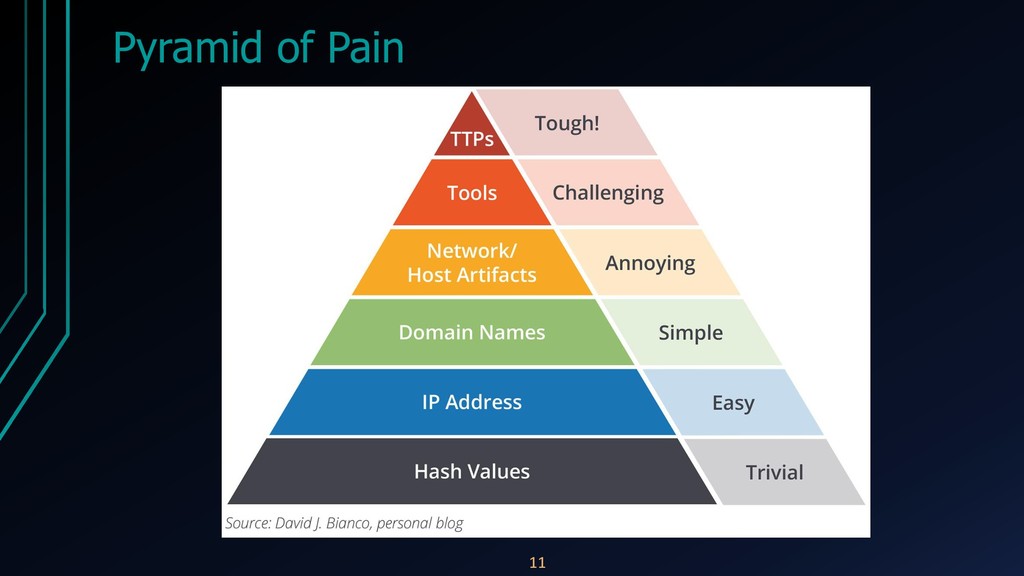 Pyramid of Pain

TTPs
Tough!
Tools
Challenging
Network/ Host Artifacts
Annoying
Domain Names
Simple
IP Address
Easy
Hash Values
Trivial

Source: David J. Bianco, personal blog

11